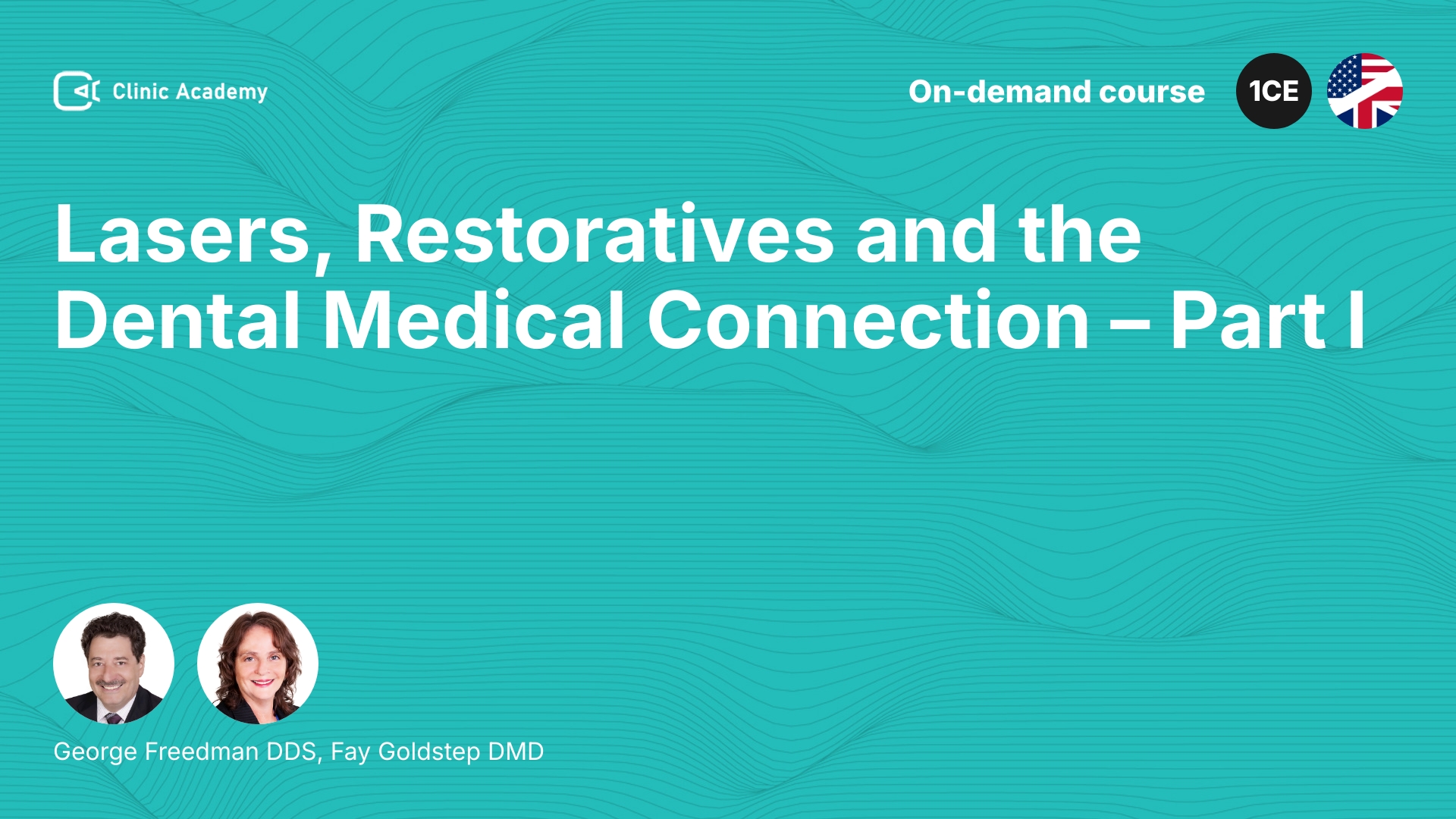 Clinic Academy

On-demand course

1CE

Lasers, Restoratives and the Dental Medical Connection – Part I

George Freedman DDS, Fay Goldstep DMD